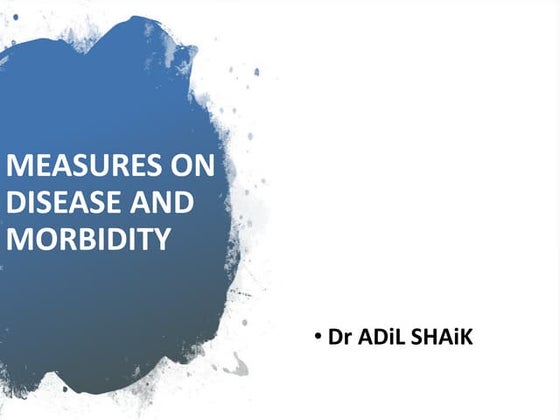 MEASURES ON DISEASE AND MORBIDITY

• Dr ADiL SHAiK